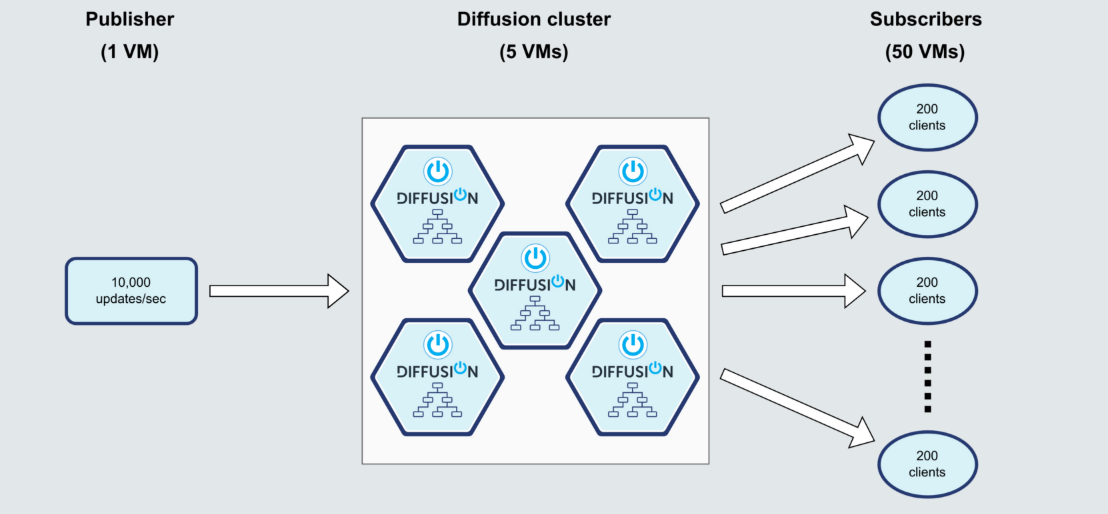 Publisher
(1 VM)

Diffusion cluster
(5 VMs)

Subscribers
(50 VMs)

10,000 updates/sec

DIFFUSION

DIFFUSION

DIFFUSION

DIFFUSION

DIFFUSION

200 clients

200 clients

200 clients

200 clients